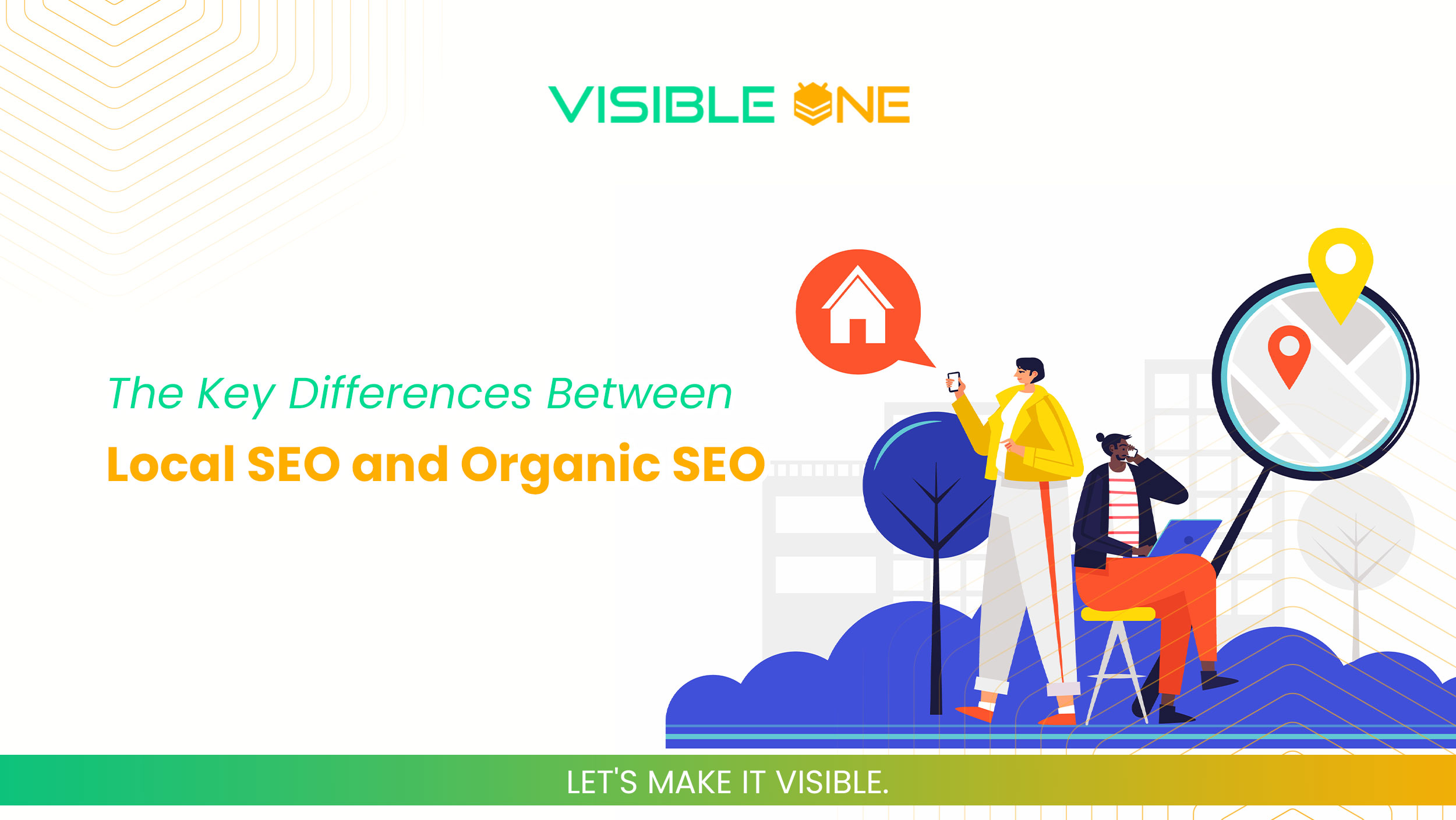 VISIBLE ONE

The Key Differences Between

Local SEO and Organic SEO

LET'S MAKE IT VISIBLE.